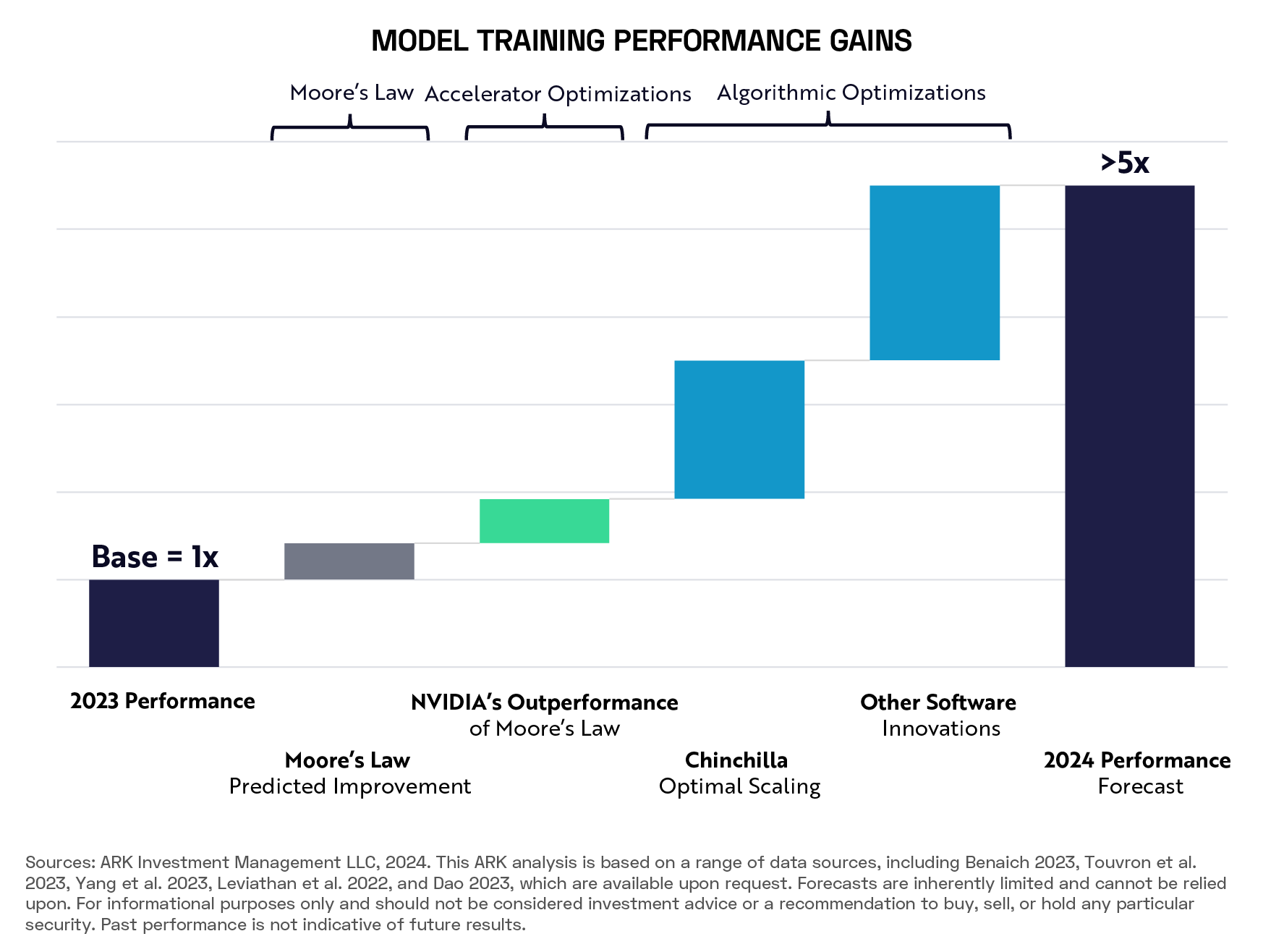 MODEL TRAINING PERFORMANCE GAINS

Moore's Law Accelerator Optimizations Algorithmic Optimizations

>5x

Base = 1x

2023 Performance

Moore's Law
Predicted Improvement

NVIDIA's Outperformance
of Moore's Law

Chinchilla
Optimal Scaling

Other Software
Innovations

2024 Performance
Forecast

Sources: ARK Investment Management LLC, 2024. This ARK analysis is based on a range of data sources, including Benaich 2023, Touvron et al. 2023, Yang et al. 2023, Leviathan et al. 2022, and Dao 2023, which are available upon request. Forecasts are inherently limited and cannot be relied upon. For informational purposes only and should not be considered investment advice or a recommendation to buy, sell, or hold any particular security. Past performance is not indicative of future results.